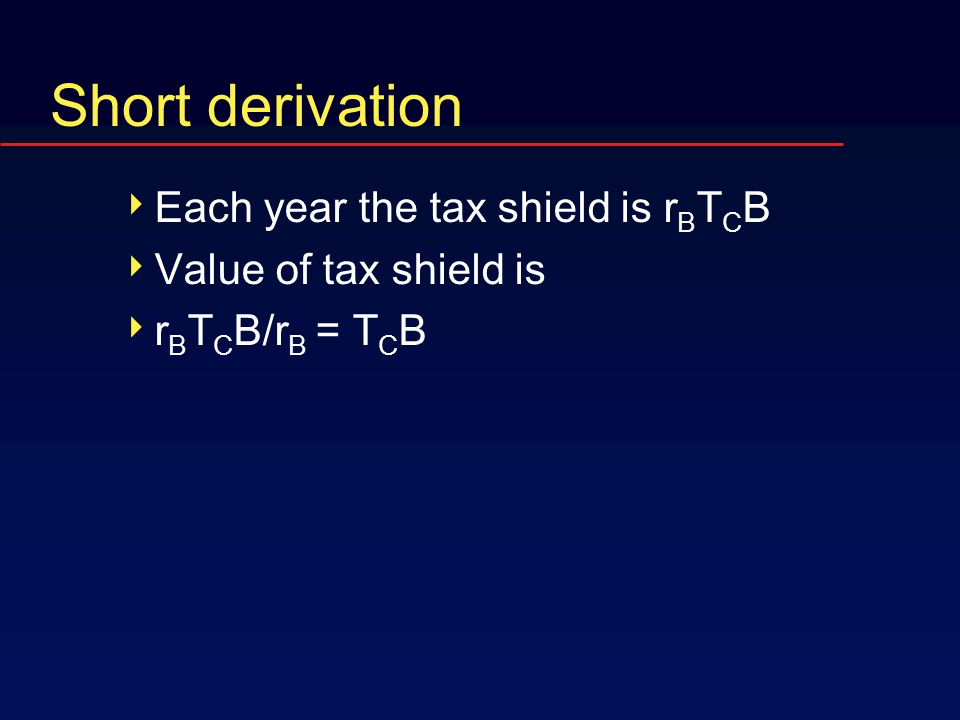 Short derivation

Each year the tax shield is $r_B T_C B$

Value of tax shield is

$r_B T_C B / r_B = T_C B$